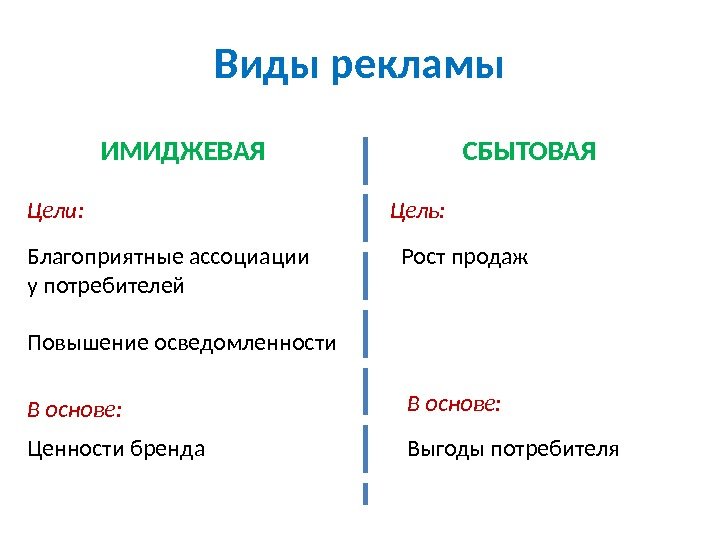 Виды рекламы

ИМИДЖЕВАЯ

Цели:

Благоприятные ассоциации у потребителей

Повышение осведомленности

В основе:

Ценности бренда

СБЫТОВАЯ

Цель:

Рост продаж

В основе:

Выгоды потребителя